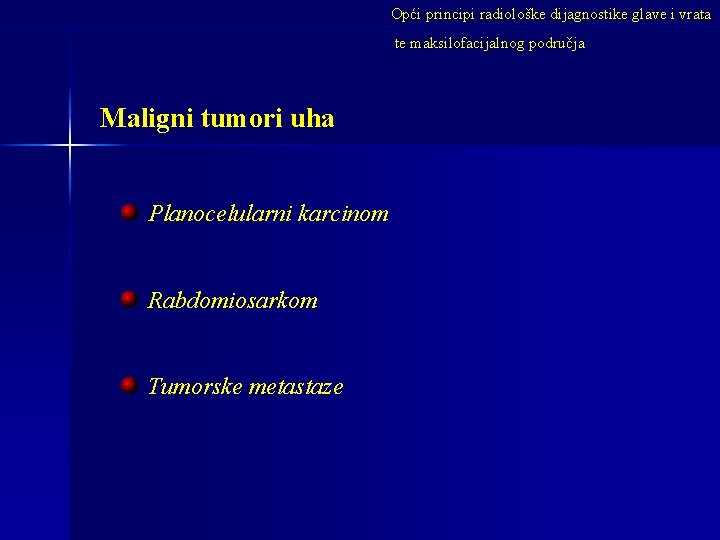 Opći principi radiološke dijagnostike glave i vrata te maksilofacijalnog područja

Maligni tumori uha

Planocelularni karcinom

Rabdomiosarkom

Tumorske metastaze